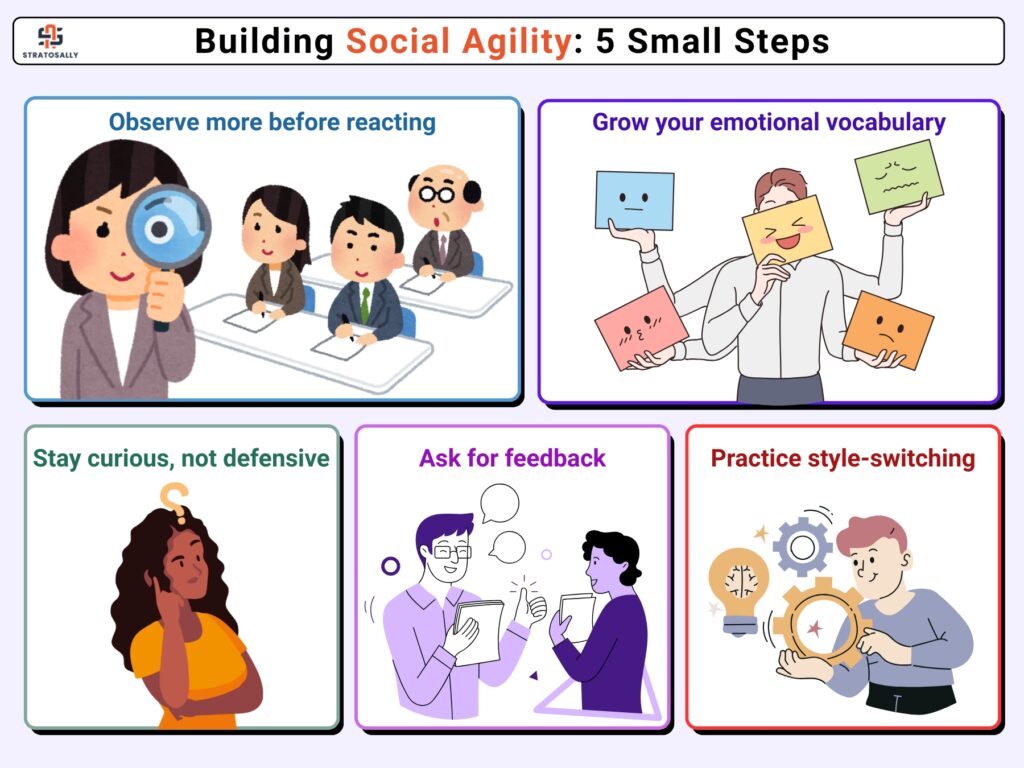 STRATOSALLY

Building Social Agility: 5 Small Steps

Observe more before reacting

Grow your emotional vocabulary

Stay curious, not defensive

Ask for feedback

Practice style-switching